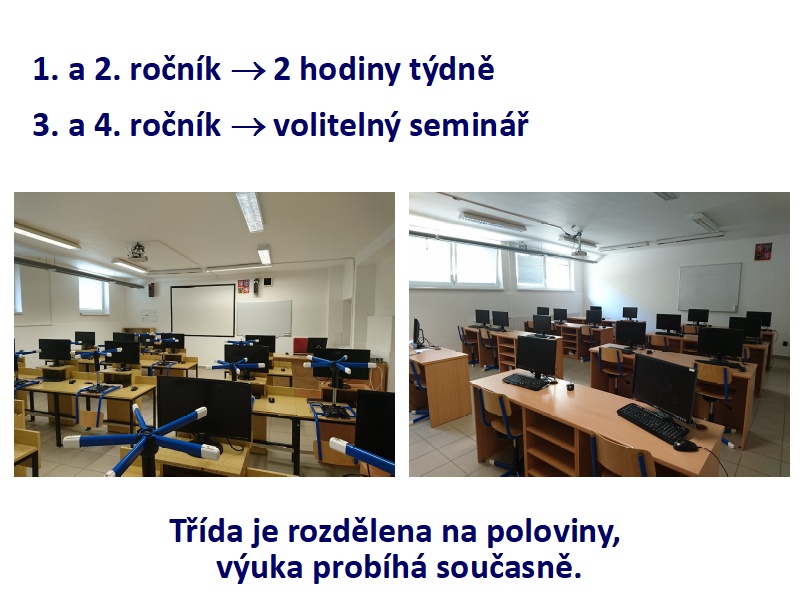 1. a 2. ročník $\rightarrow$ 2 hodiny týdně

3. a 4. ročník $\rightarrow$ volitelný seminář

Třída je rozdělena na poloviny, výuka probíhá současně.